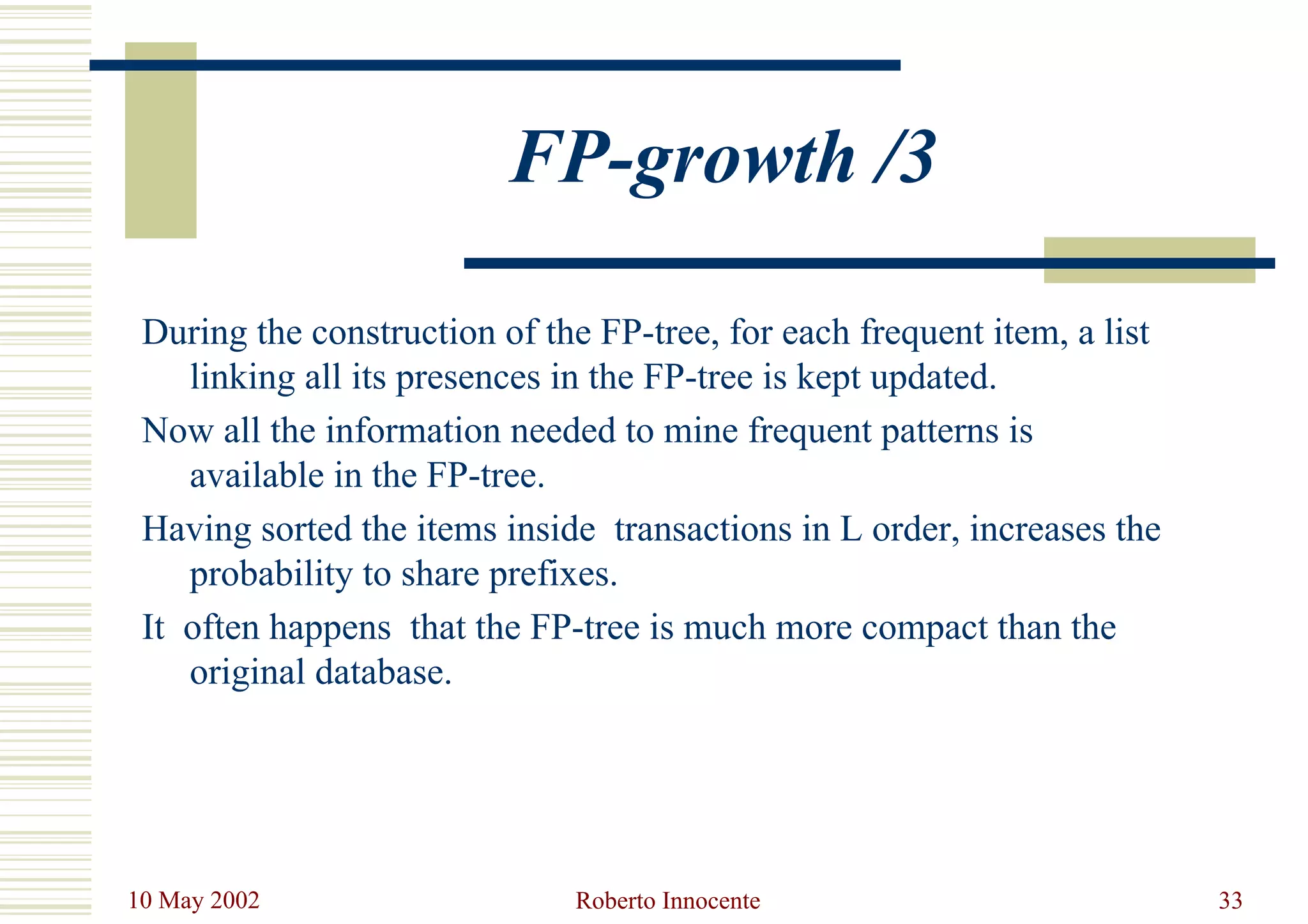 FP-growth /3

During the construction of the FP-tree, for each frequent item, a list linking all its presences in the FP-tree is kept updated.

Now all the information needed to mine frequent patterns is available in the FP-tree.

Having sorted the items inside transactions in L order, increases the probability to share prefixes.

It often happens that the FP-tree is much more compact than the original database.

10 May 2002
Roberto Innocente
33